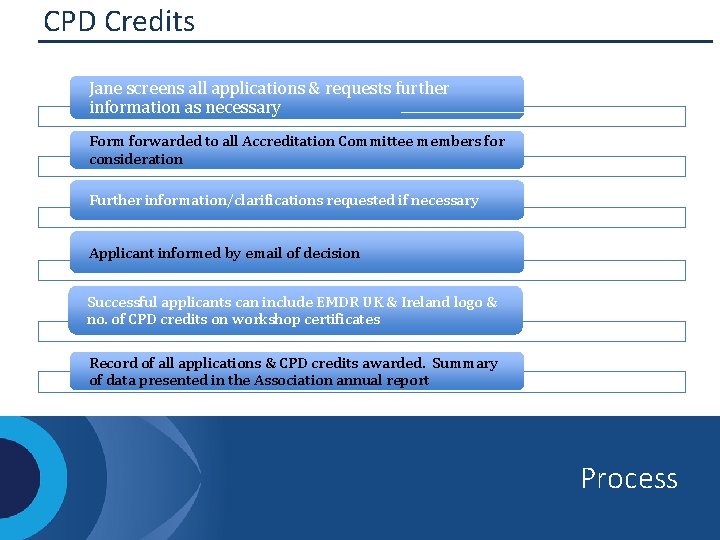 CPD Credits

Jane screens all applications & requests further information as necessary

Form forwarded to all Accreditation Committee members for consideration

Further information/clarifications requested if necessary

Applicant informed by email of decision

Successful applicants can include EMDR UK & Ireland logo & no. of CPD credits on workshop certificates

Record of all applications & CPD credits awarded. Summary of data presented in the Association annual report

Process